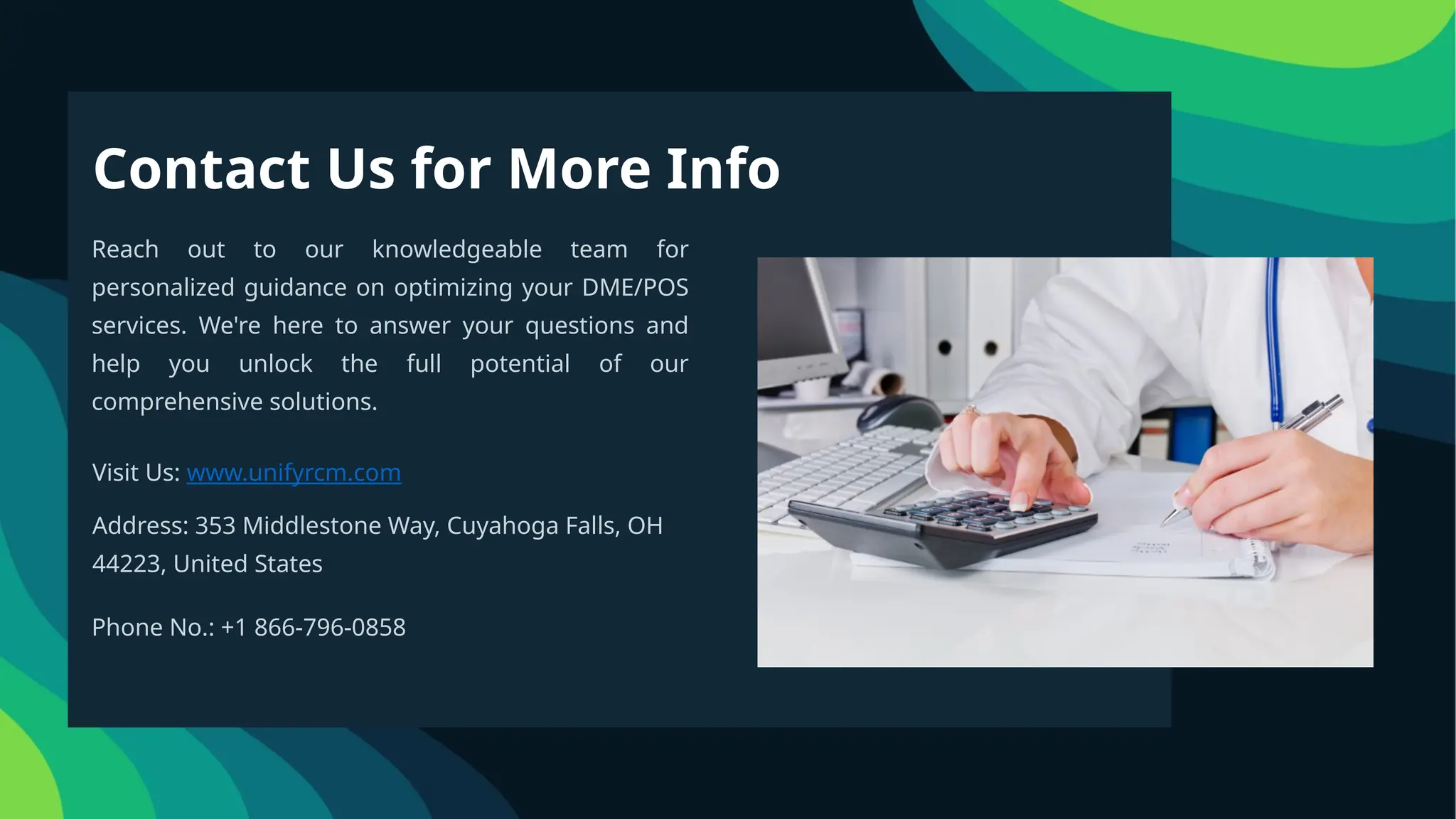 Contact Us for More Info

Reach out to our knowledgeable team for personalized guidance on optimizing your DME/POS services. We're here to answer your questions and help you unlock the full potential of our comprehensive solutions.

Visit Us: www.unifyrcm.com

Address: 353 Middlestone Way, Cuyahoga Falls, OH 44223, United States

Phone No.: +1 866-796-0858